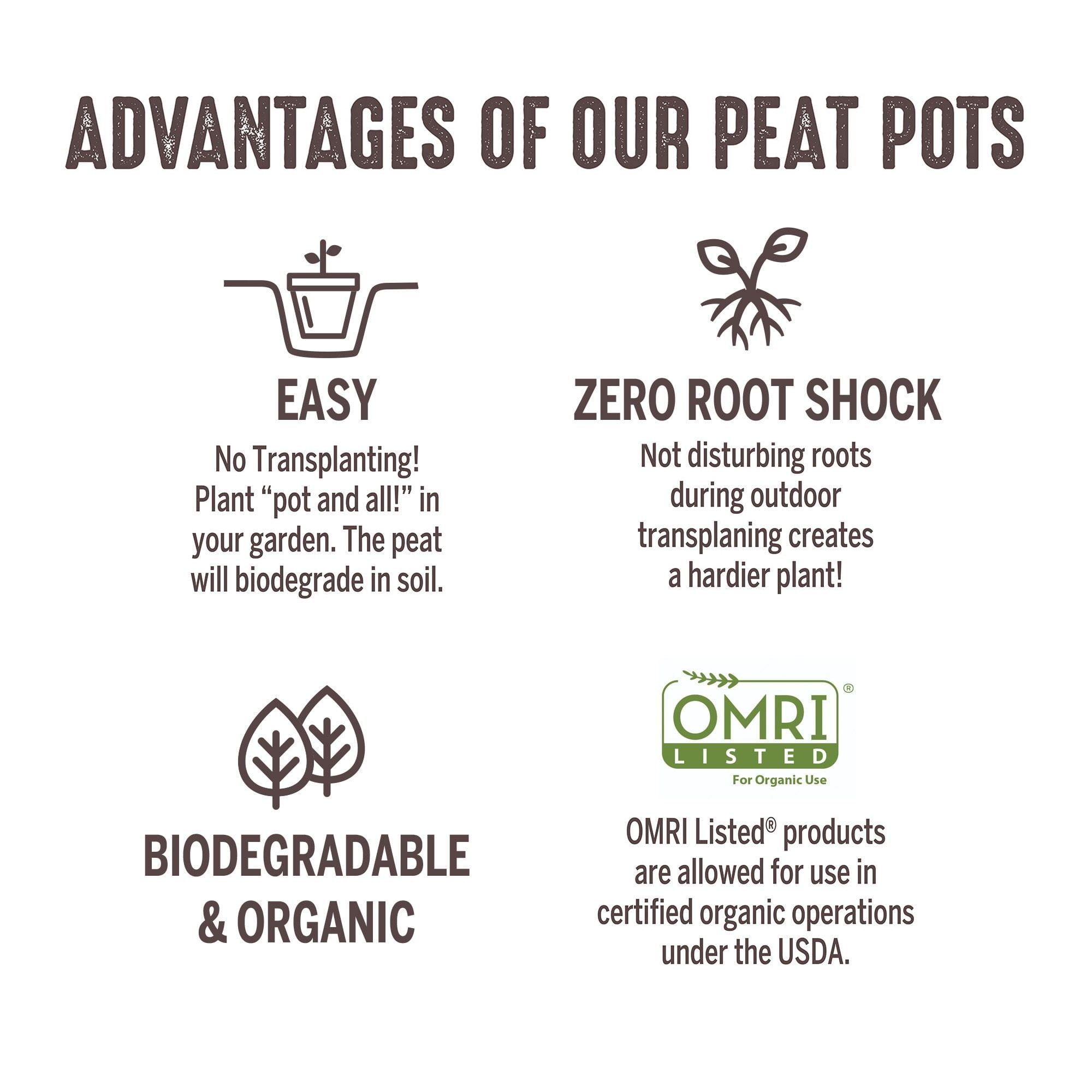 ADVANTAGES OF OUR PEAT POTS

EASY

No Transplanting! Plant “pot and all!” in your garden. The peat will biodegrade in soil.

ZERO ROOT SHOCK

Not disturbing roots during outdoor transplaning creates a hardier plant!

BIODEGRADABLE & ORGANIC

OMRI® LISTED For Organic Use

OMRI Listed® products are allowed for use in certified organic operations under the USDA.